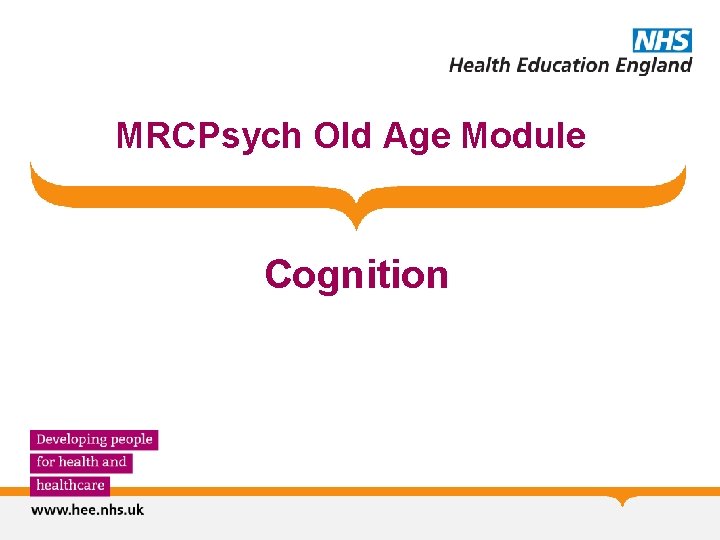 NHS
Health Education England

MRCPsych Old Age Module

Cognition

Developing people
for health and
healthcare

www.hee.nhs.uk